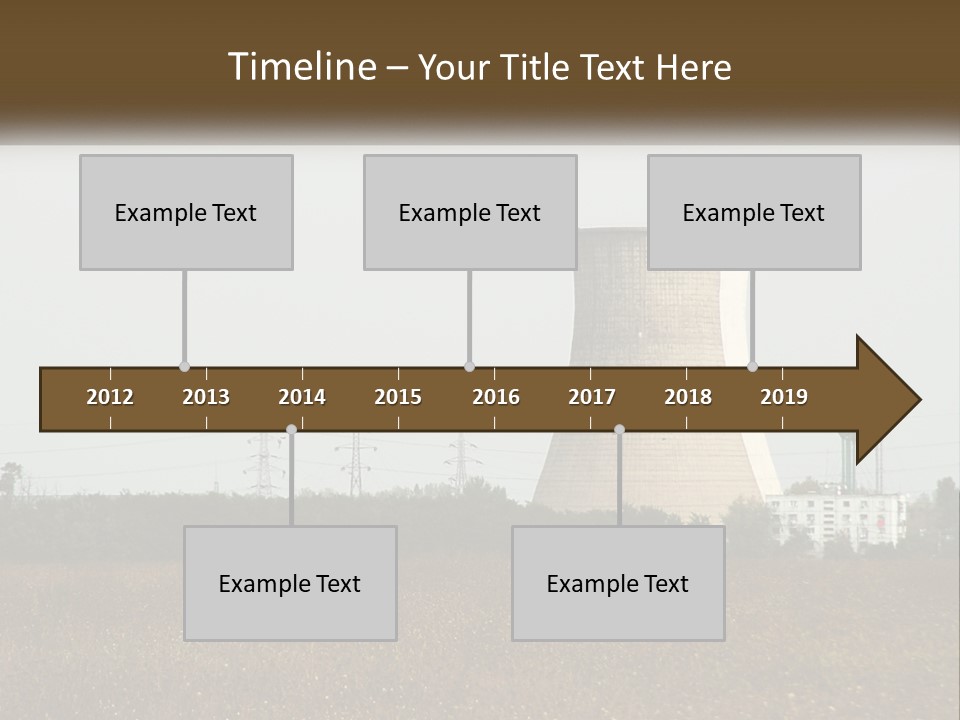 Timeline – Your Title Text Here

Example Text

Example Text

Example Text

2012
2013
2014
2015
2016
2017
2018
2019

Example Text

Example Text